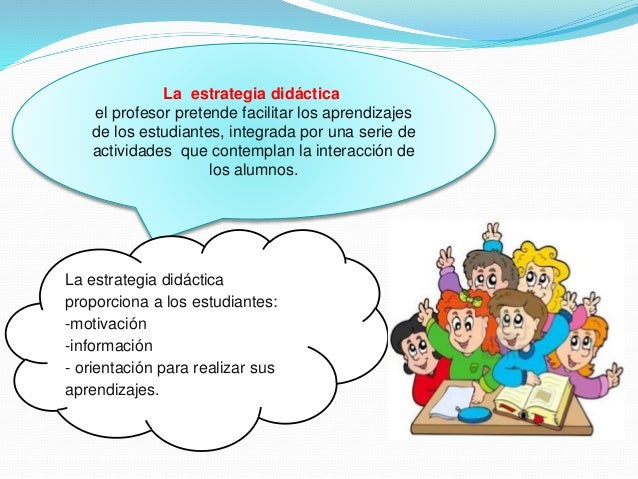 La estrategia didáctica
el profesor pretende facilitar los aprendizajes de los estudiantes, integrada por una serie de actividades que contemplan la interacción de los alumnos.

La estrategia didáctica proporciona a los estudiantes:
-motivación
-información
- orientación para realizar sus aprendizajes.